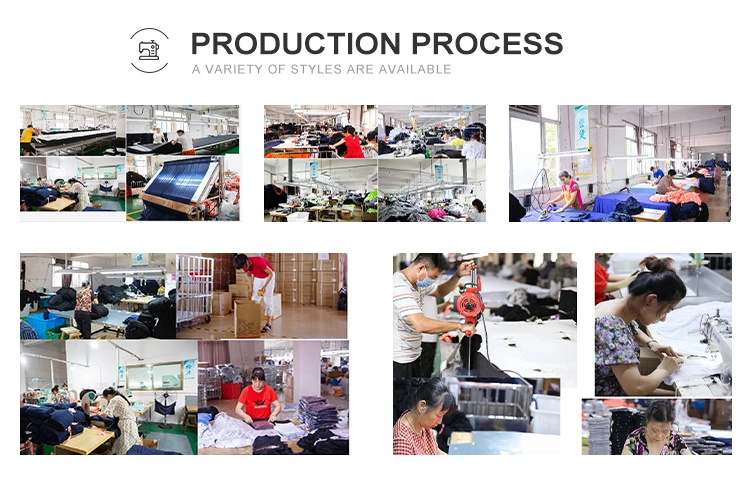 PRODUCTION PROCESS
A VARIETY OF STYLES ARE AVAILABLE